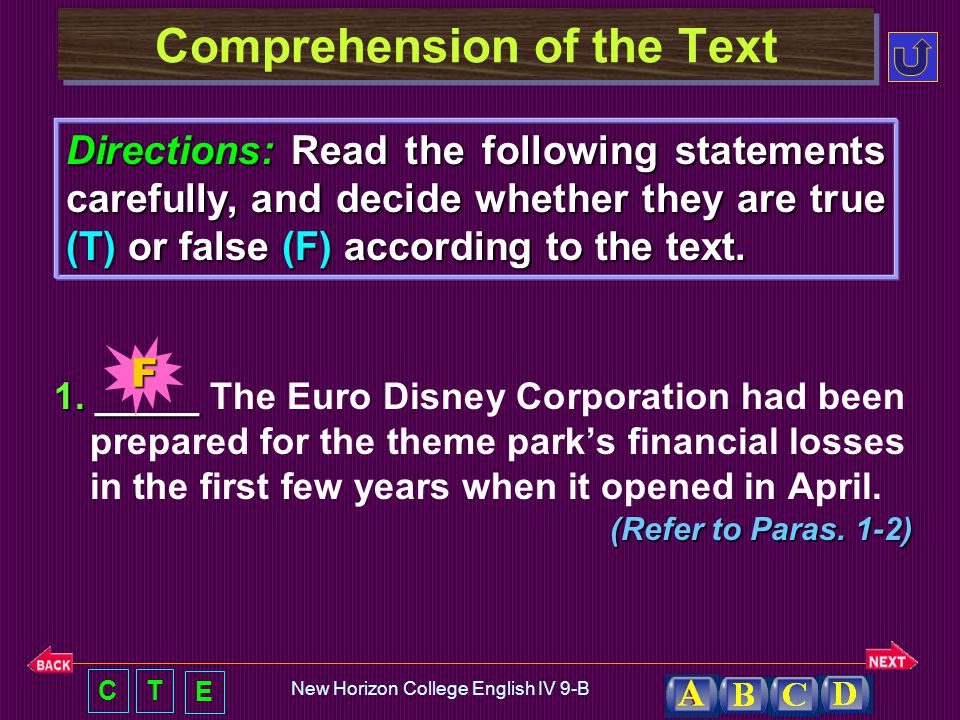 Comprehension of the Text

Directions: Read the following statements carefully, and decide whether they are true (T) or false (F) according to the text.

F

1. _____ The Euro Disney Corporation had been prepared for the theme park's financial losses in the first few years when it opened in April.

(Refer to Paras. 1-2)

BACK

NEXT

C T E

New Horizon College English IV 9-B

A B C D